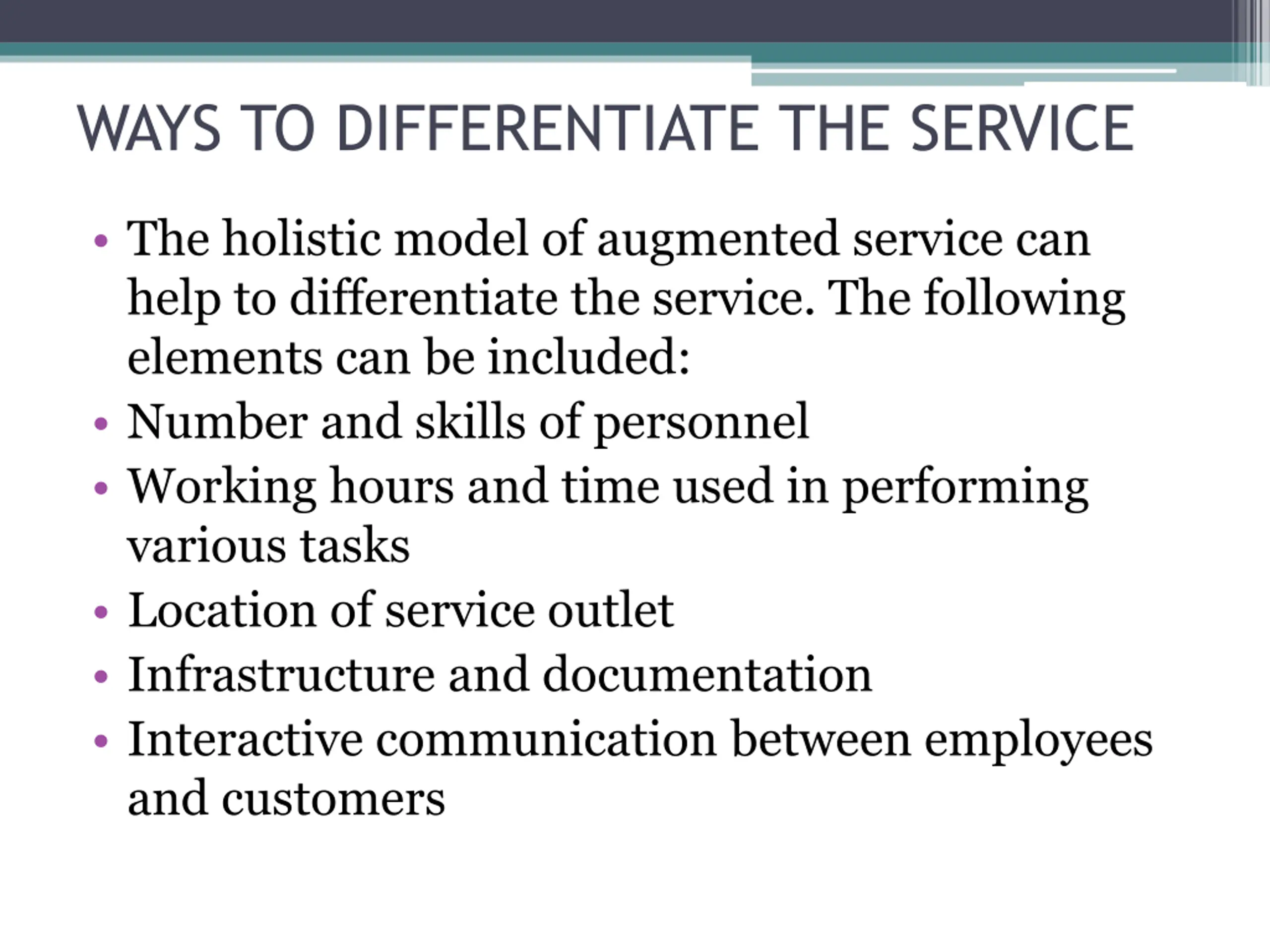 WAYS TO DIFFERENTIATE THE SERVICE

• The holistic model of augmented service can help to differentiate the service. The following elements can be included:
• Number and skills of personnel
• Working hours and time used in performing various tasks
• Location of service outlet
• Infrastructure and documentation
• Interactive communication between employees and customers